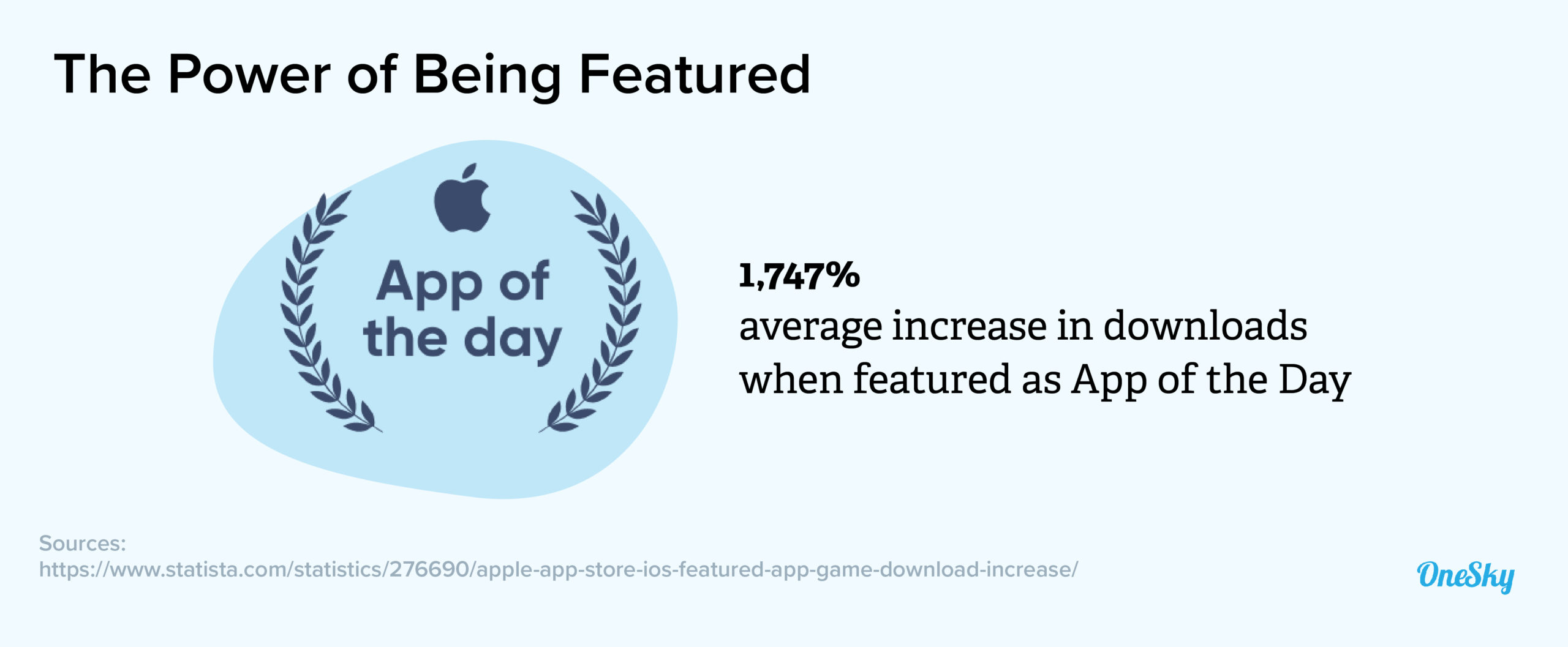 The Power of Being Featured

App of the day

1,747%
average increase in downloads when featured as App of the Day

Sources:
https://www.statista.com/statistics/276690/apple-app-store-ios-featured-app-game-download-increase/

OneSky